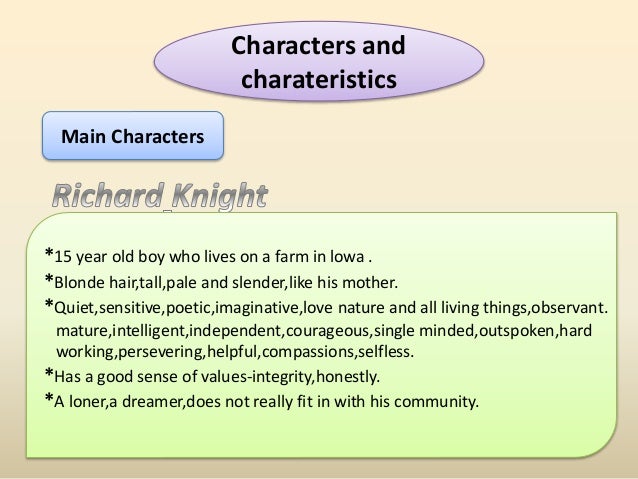 Characters and charateristics

Main Characters

Richard Knight

*15 year old boy who lives on a farm in Iowa .

*Blonde hair,tall,pale and slender,like his mother.

*Quiet,sensitive,poetic,imaginative,love nature and all living things,observant. mature,intelligent,independent,courageous,single minded,outspoken,hard working,persevering,helpful,compassions,selfless.

*Has a good sense of values-integrity,honestly.

*A loner,a dreamer,does not really fit in with his community.